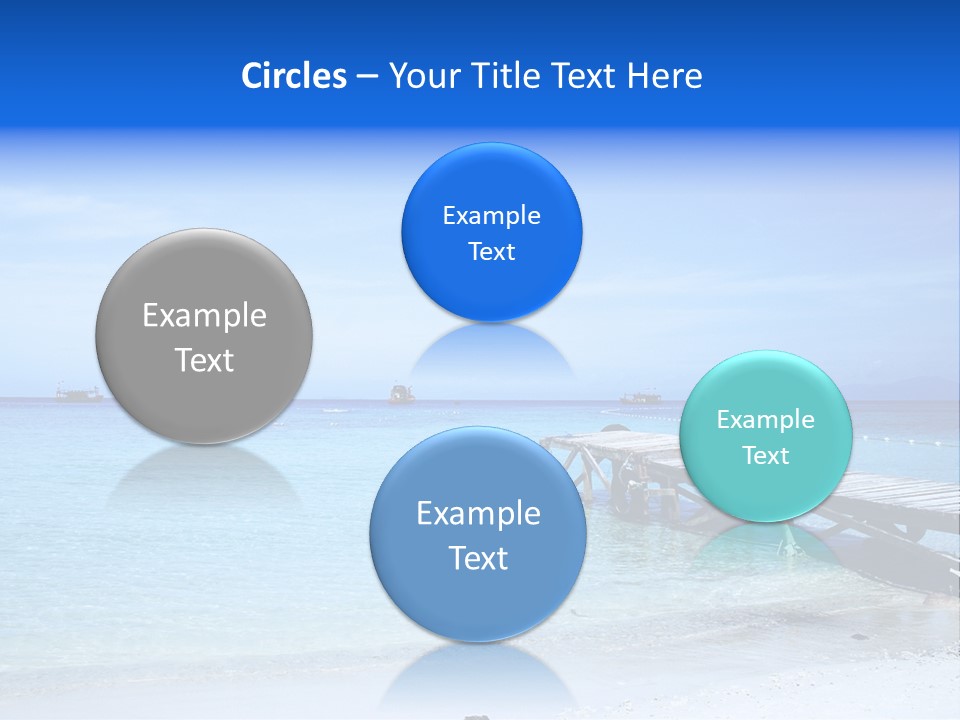 Circles – Your Title Text Here

Example Text

Example Text

Example Text

Example Text